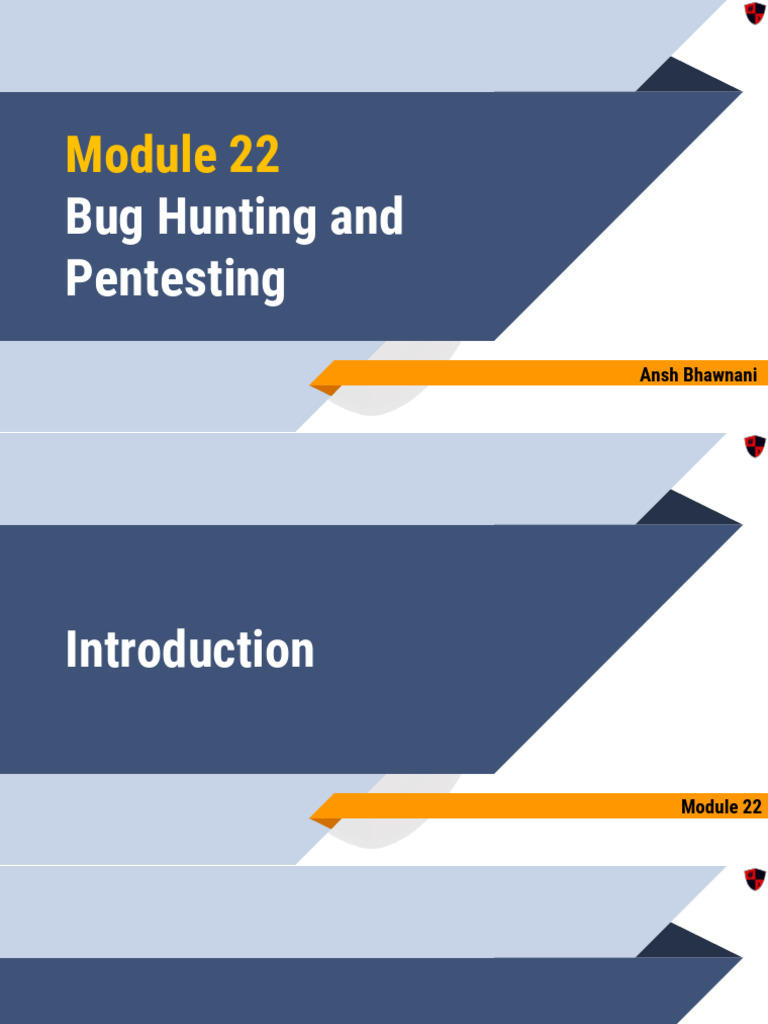 Module 22
Bug Hunting and Pentesting

Ansh Bhawnani

Introduction

Module 22